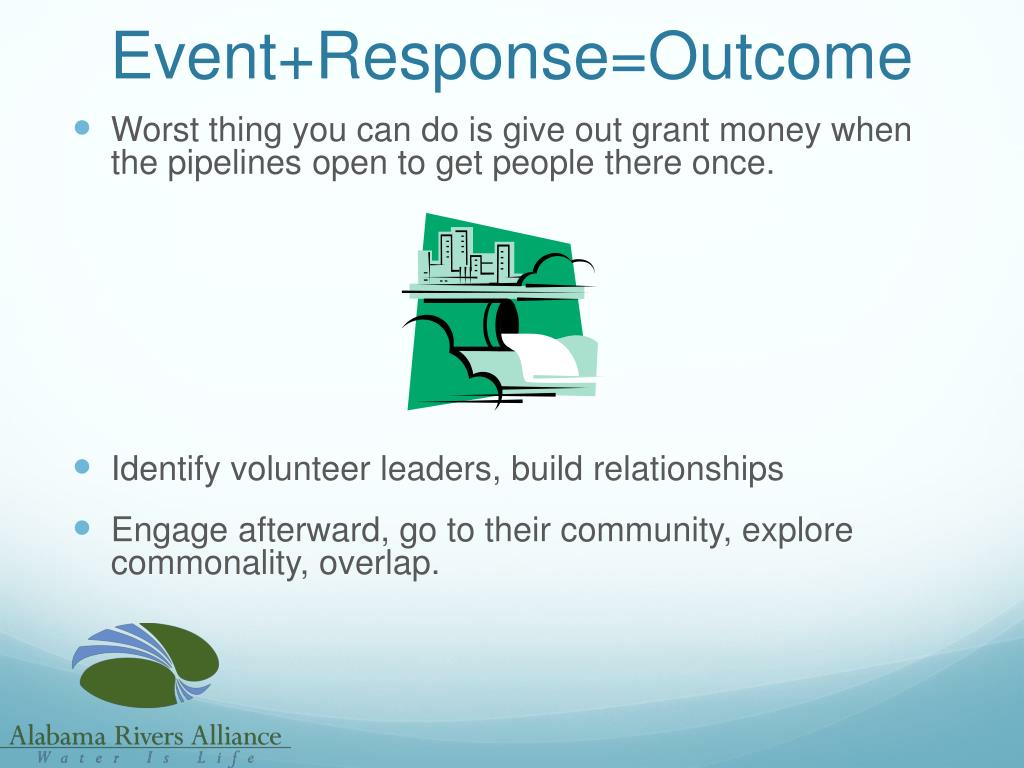 Event+Response=Outcome

Worst thing you can do is give out grant money when the pipelines open to get people there once.

Identify volunteer leaders, build relationships

Engage afterward, go to their community, explore commonality, overlap.

Alabama Rivers Alliance
Water Is Life